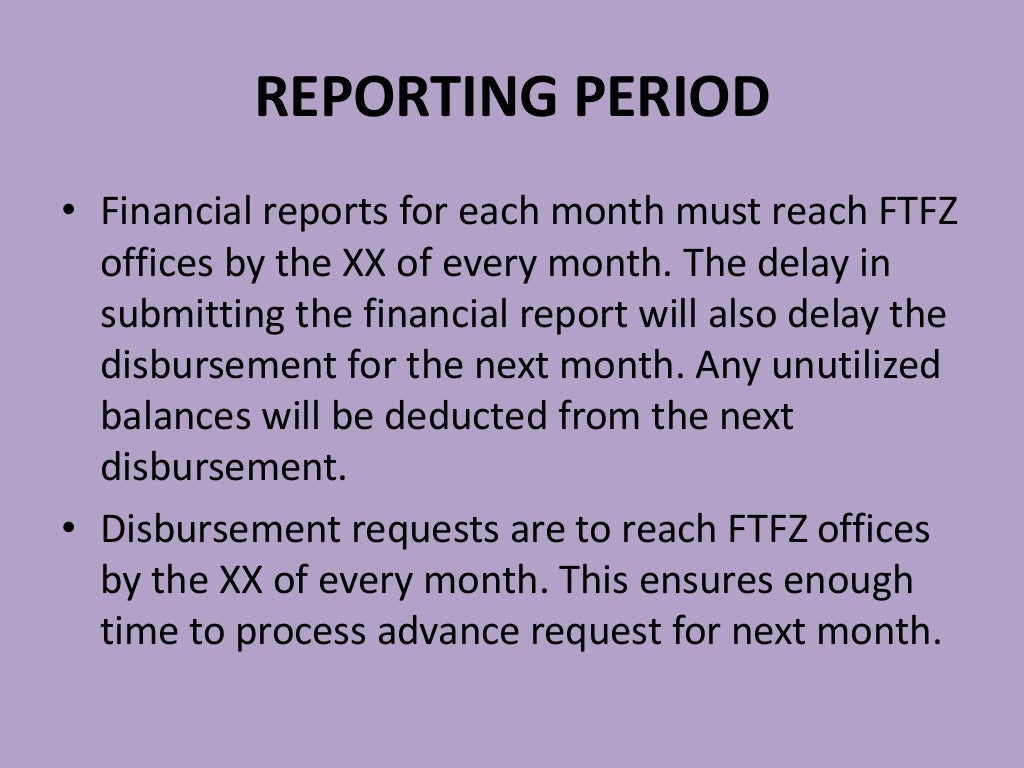 REPORTING PERIOD

• Financial reports for each month must reach FTFZ offices by the XX of every month. The delay in submitting the financial report will also delay the disbursement for the next month. Any unutilized balances will be deducted from the next disbursement.

• Disbursement requests are to reach FTFZ offices by the XX of every month. This ensures enough time to process advance request for next month.